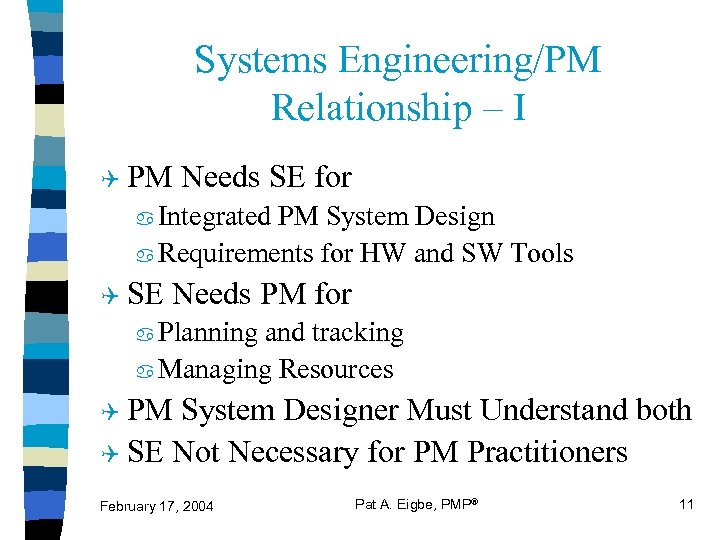 Systems Engineering/PM Relationship – I

PM Needs SE for

Integrated PM System Design

Requirements for HW and SW Tools

SE Needs PM for

Planning and tracking

Managing Resources

PM System Designer Must Understand both

SE Not Necessary for PM Practitioners

February 17, 2004

Pat A. Eigbe, PMP®

11